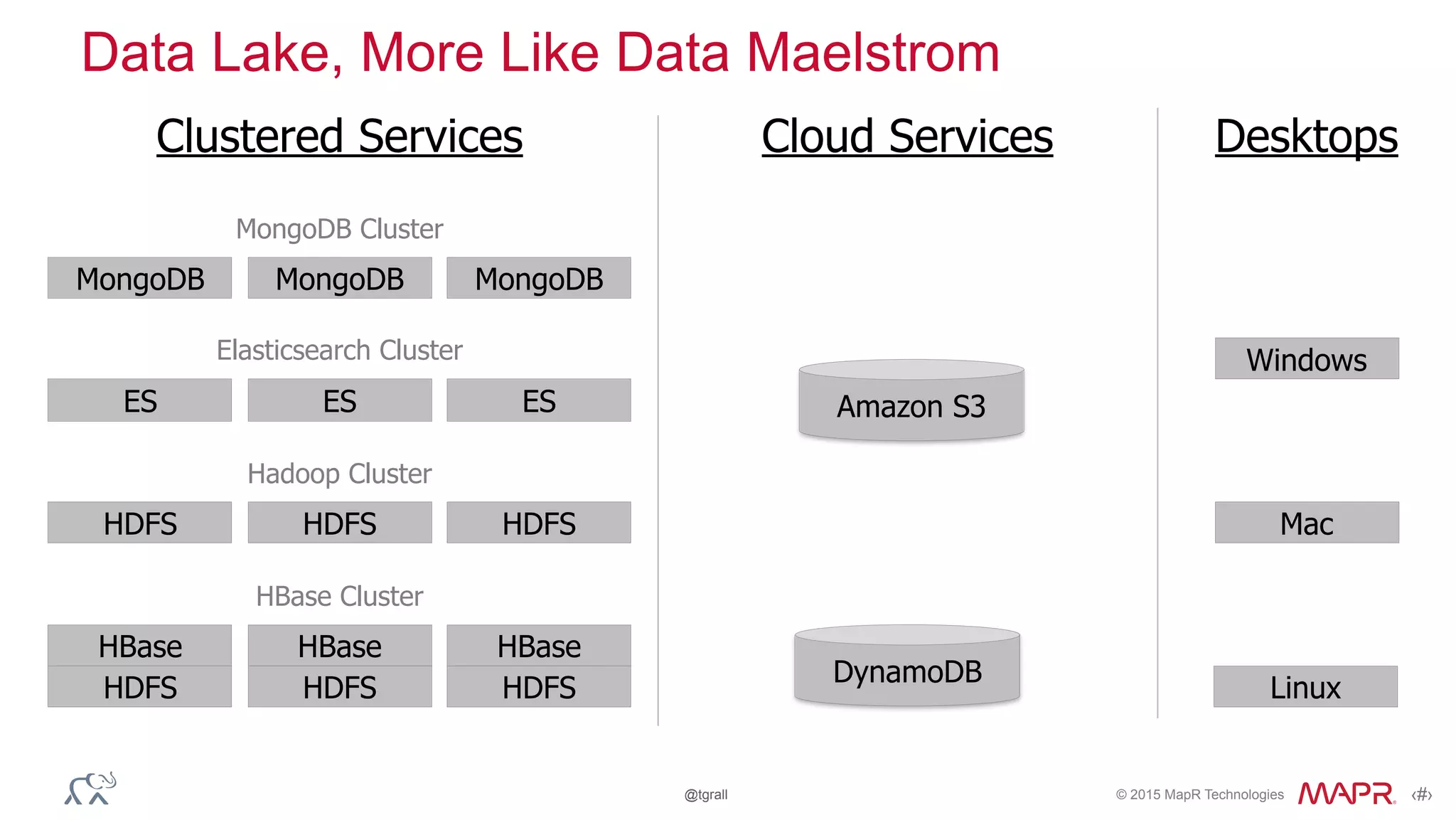 Data Lake, More Like Data Maelstrom

Clustered Services

MongoDB Cluster

MongoDB MongoDB MongoDB

Elasticsearch Cluster

ES ES ES

Hadoop Cluster

HDFS HDFS HDFS

HBase Cluster

HBase HBase HBase
HDFS HDFS HDFS

Cloud Services

Amazon S3

DynamoDB

Desktops

Windows

Mac

Linux

@tgrall

© 2015 MapR Technologies MAPR. ‹#›